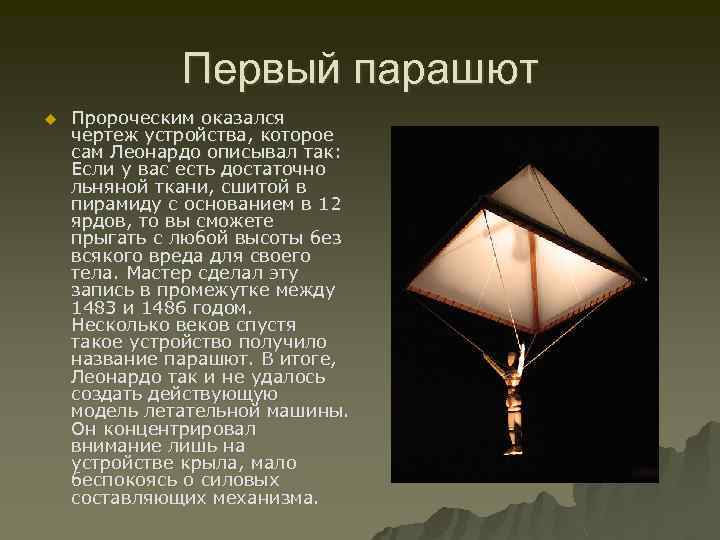 Первый парашют

Пророческим оказался чертеж устройства, которое сам Леонардо описывал так: Если у вас есть достаточно льняной ткани, сшитой в пирамиду с основанием в 12 ярдов, то вы сможете прыгать с любой высоты без всякого вреда для своего тела. Мастер сделал эту запись в промежутке между 1483 и 1486 годом. Несколько веков спустя такое устройство получило название парашют. В итоге, Леонардо так и не удалось создать действующую модель летательной машины. Он концентрировал внимание лишь на устройстве крыла, мало беспокоясь о силовых составляющих механизма.